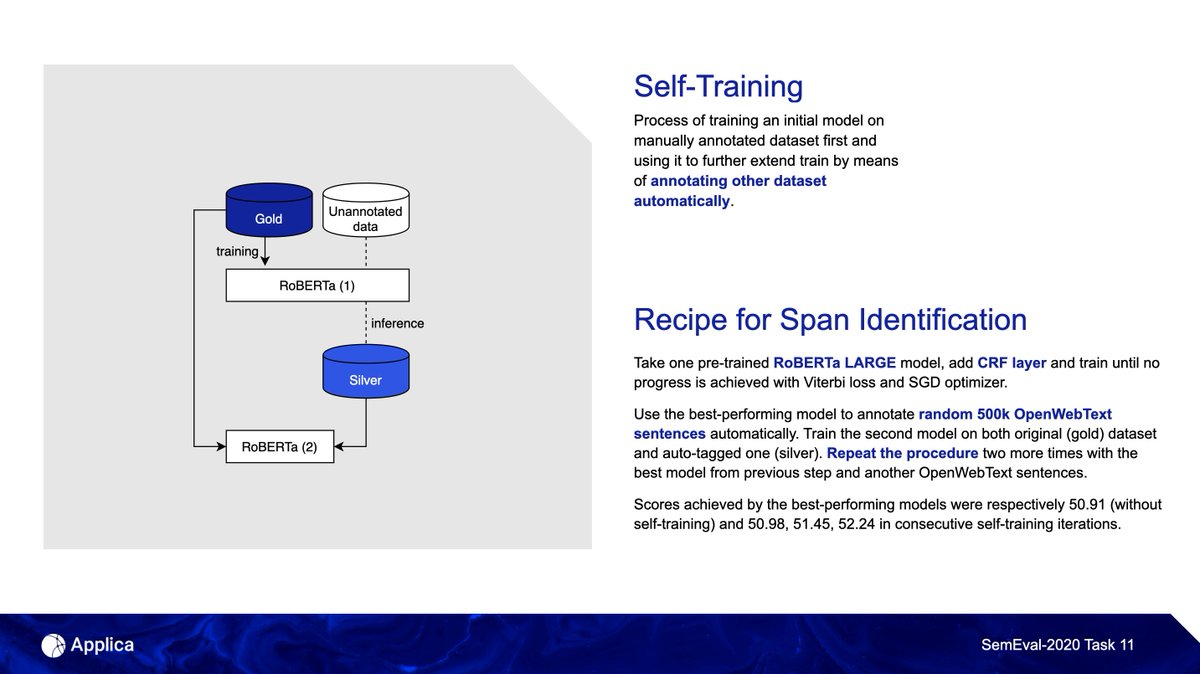 Gold

Unannotated data

training

RoBERTa (1)

inference

Silver

RoBERTa (2)

Self-Training

Process of training an initial model on manually annotated dataset first and using it to further extend train by means of annotating other dataset automatically.

Recipe for Span Identification

Take one pre-trained RoBERTa LARGE model, add CRF layer and train until no progress is achieved with Viterbi loss and SGD optimizer.

Use the best-performing model to annotate random 500k OpenWebText sentences automatically. Train the second model on both original (gold) dataset and auto-tagged one (silver). Repeat the procedure two more times with the best model from previous step and another OpenWebText sentences.

Scores achieved by the best-performing models were respectively 50.91 (without self-training) and 50.98, 51.45, 52.24 in consecutive self-training iterations.

Applica

SemEval-2020 Task 11